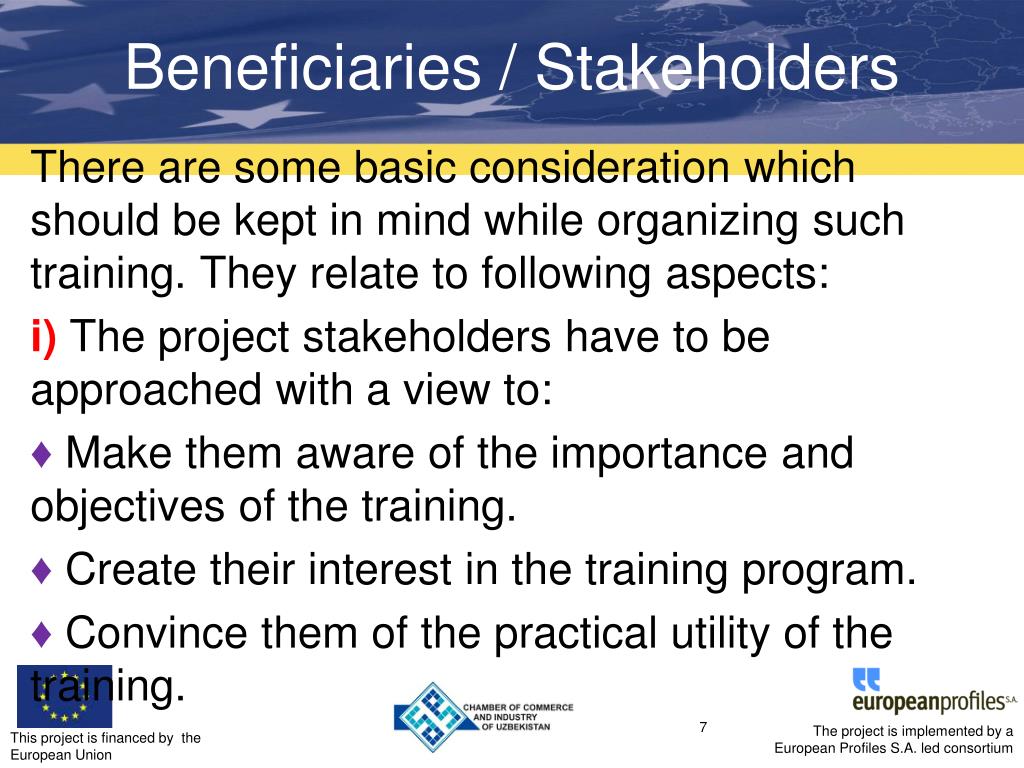 Beneficiaries / Stakeholders

There are some basic consideration which should be kept in mind while organizing such training. They relate to following aspects:

i) The project stakeholders have to be approached with a view to:

♦ Make them aware of the importance and objectives of the training.

♦ Create their interest in the training program.

♦ Convince them of the practical utility of the training.

This project is financed by the European Union

CHAMBER OF COMMERCE AND INDUSTRY OF UZBEKISTAN

7

europeanprofiles S.A.

The project is implemented by a European Profiles S.A. led consortium